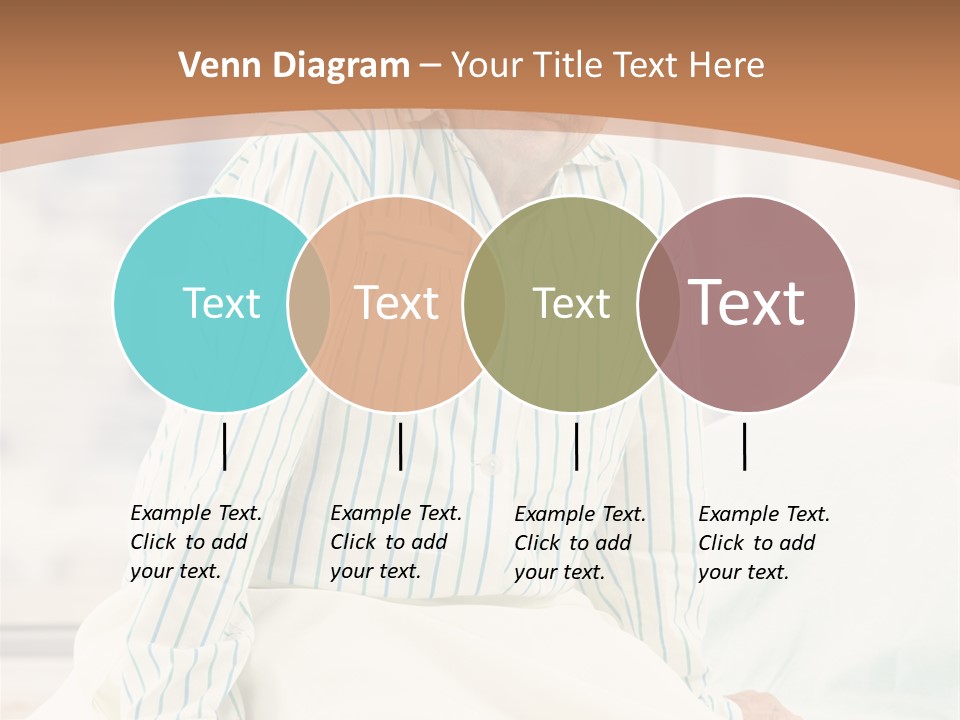 Venn Diagram – Your Title Text Here

Text

Text

Text

Text

Example Text. Click to add your text.

Example Text. Click to add your text.

Example Text. Click to add your text.

Example Text. Click to add your text.